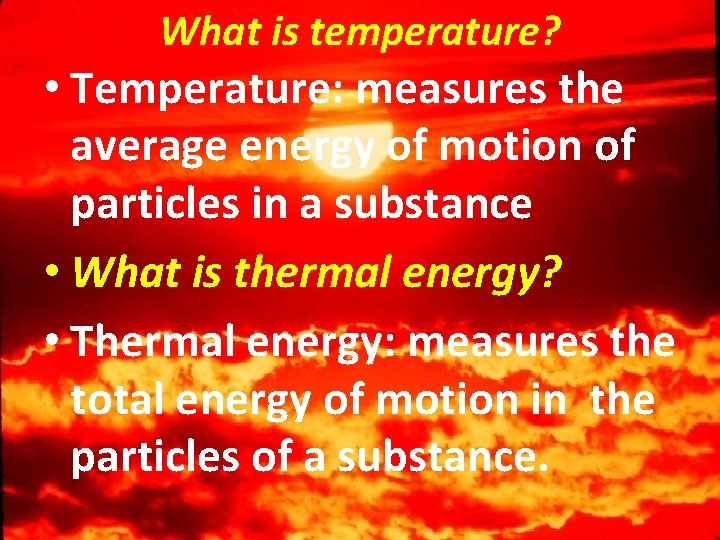 What is temperature?

• Temperature: measures the average energy of motion of particles in a substance

• What is thermal energy?

• Thermal energy: measures the total energy of motion in the particles of a substance.